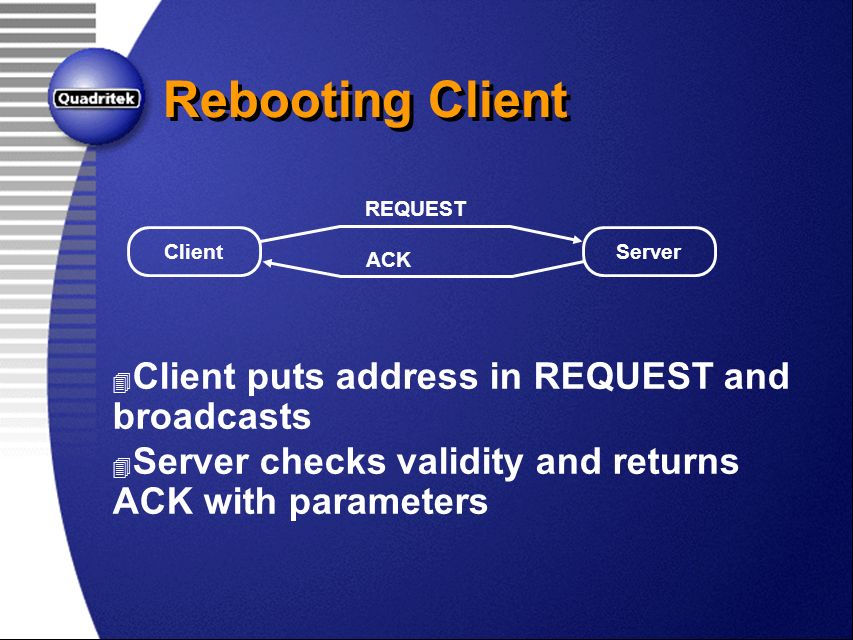 Quadritek

Rebooting Client

REQUEST

Client

ACK

Server

Client puts address in REQUEST and broadcasts

Server checks validity and returns ACK with parameters